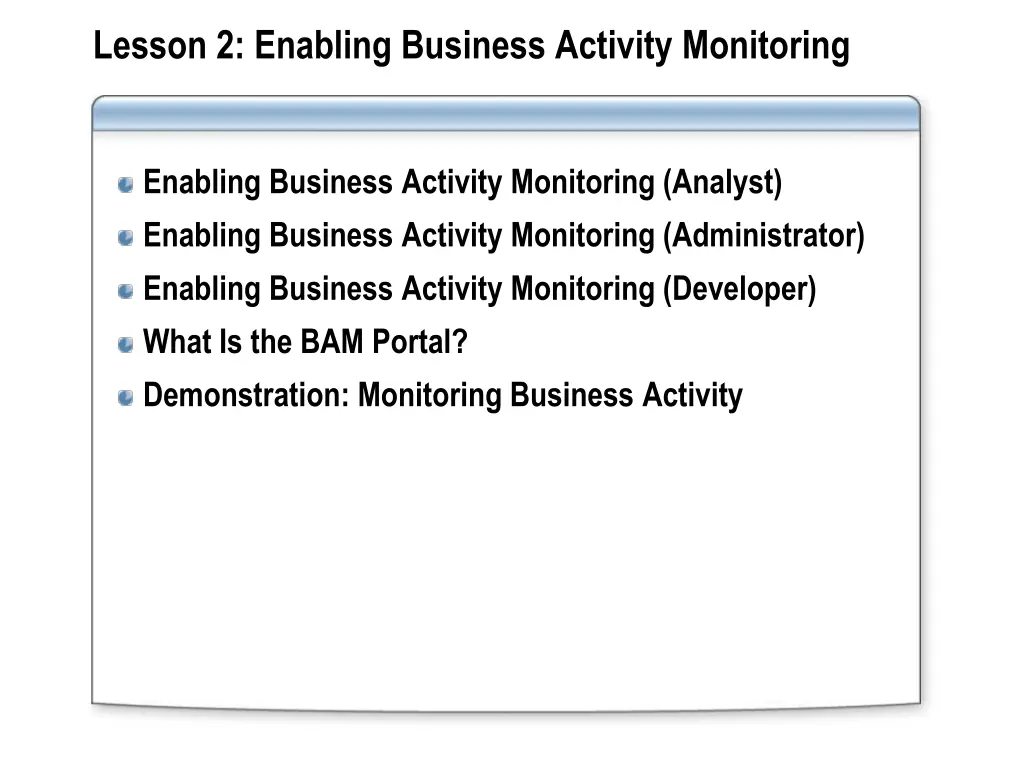 Lesson 2: Enabling Business Activity Monitoring

Enabling Business Activity Monitoring (Analyst)
Enabling Business Activity Monitoring (Administrator)
Enabling Business Activity Monitoring (Developer)
What Is the BAM Portal?
Demonstration: Monitoring Business Activity